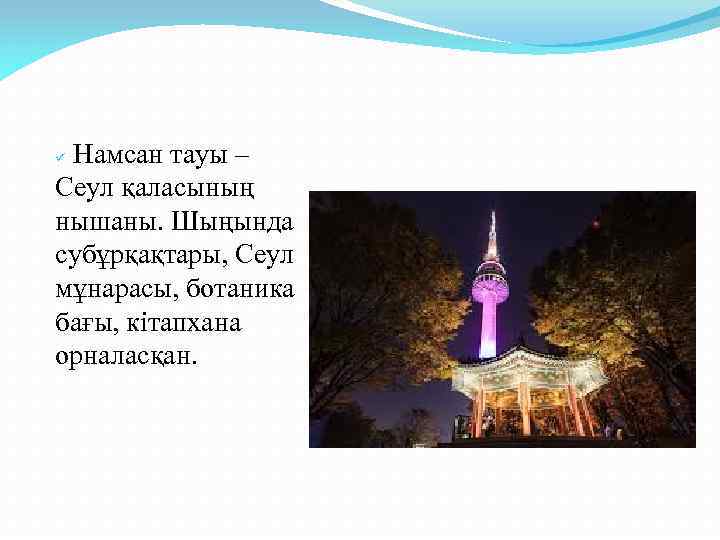 Намсан тауы – Сеул қаласының нышаны. Шыңында субұрқақтары, Сеул мұнарасы, ботаника бағы, кітапхана орналасқан.